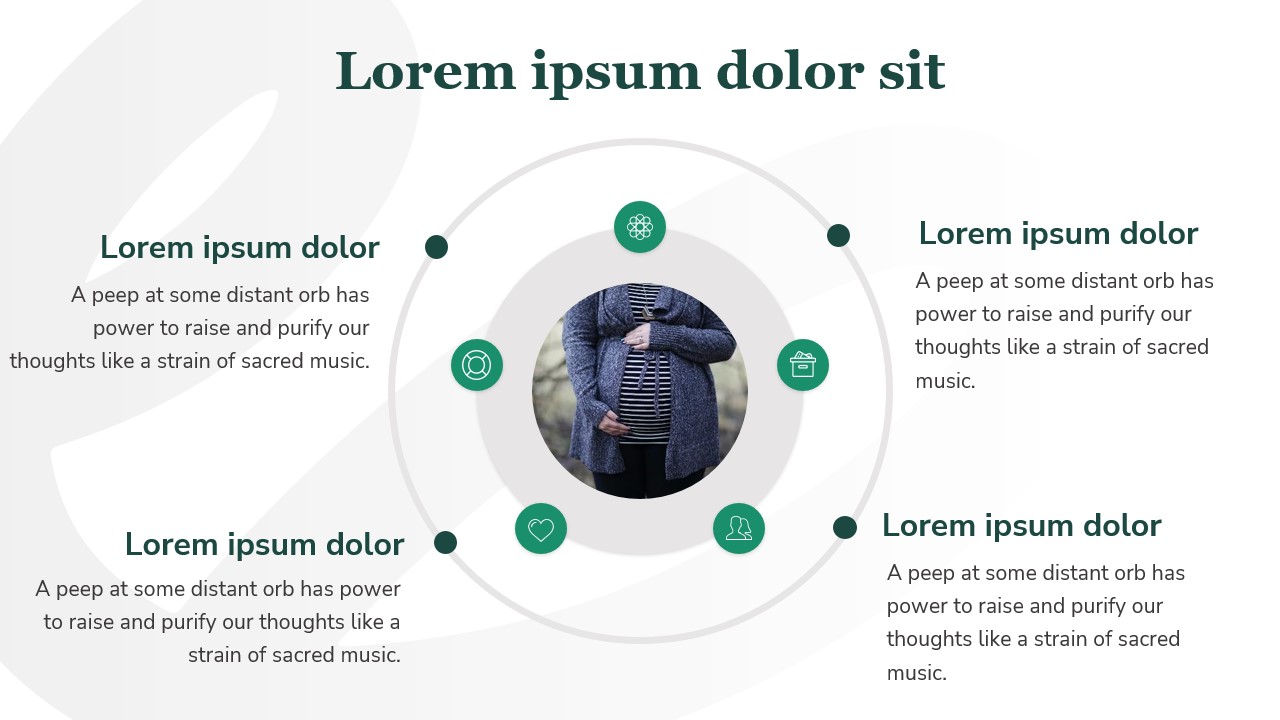 Lorem ipsum dolor sit

Lorem ipsum dolor

A peep at some distant orb has power to raise and purify our thoughts like a strain of sacred music.

Lorem ipsum dolor

A peep at some distant orb has power to raise and purify our thoughts like a strain of sacred music.

Lorem ipsum dolor

A peep at some distant orb has power to raise and purify our thoughts like a strain of sacred music.

Lorem ipsum dolor

A peep at some distant orb has power to raise and purify our thoughts like a strain of sacred music.